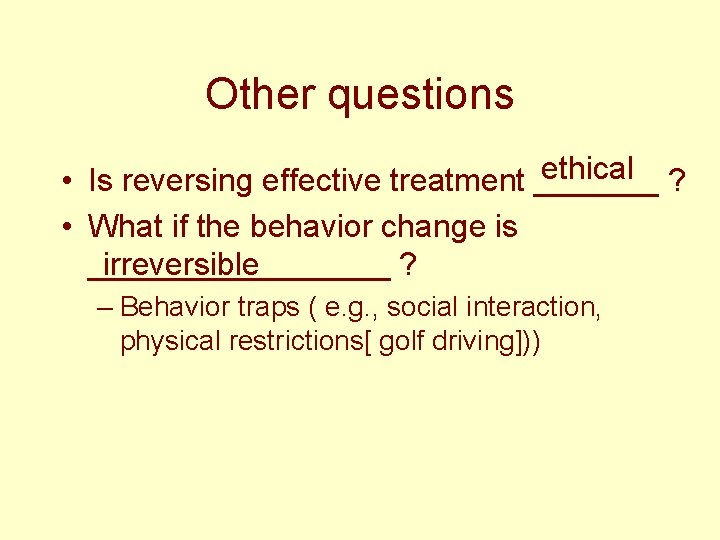 Other questions

• Is reversing effective treatment ethical ?
• What if the behavior change is irreversible ?
– Behavior traps ( e.g., social interaction, physical restrictions[ golf driving]))